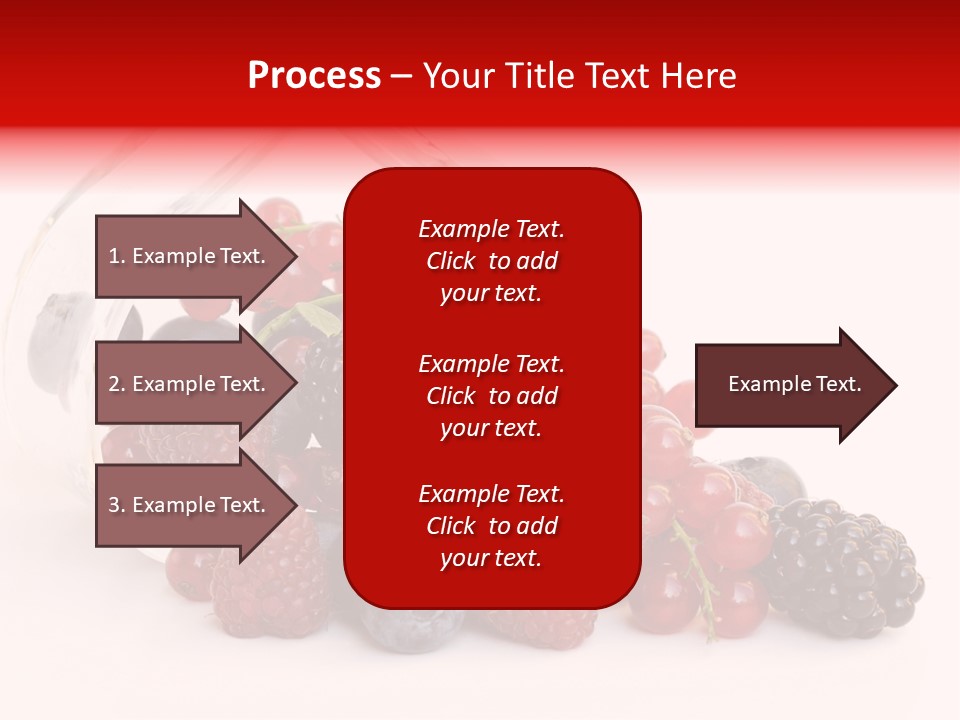 Process – Your Title Text Here

1. Example Text.

2. Example Text.

3. Example Text.

Example Text. Click to add your text.

Example Text. Click to add your text.

Example Text. Click to add your text.

Example Text.